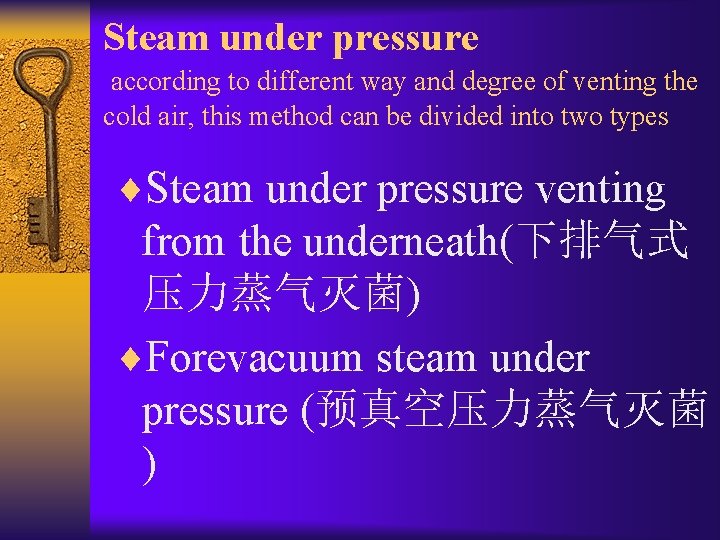 Steam under pressure

according to different way and degree of venting the cold air, this method can be divided into two types

♦Steam under pressure venting from the underneath(下排气式压力蒸气灭菌)

♦Forevacuum steam under pressure (预真空压力蒸气灭菌)